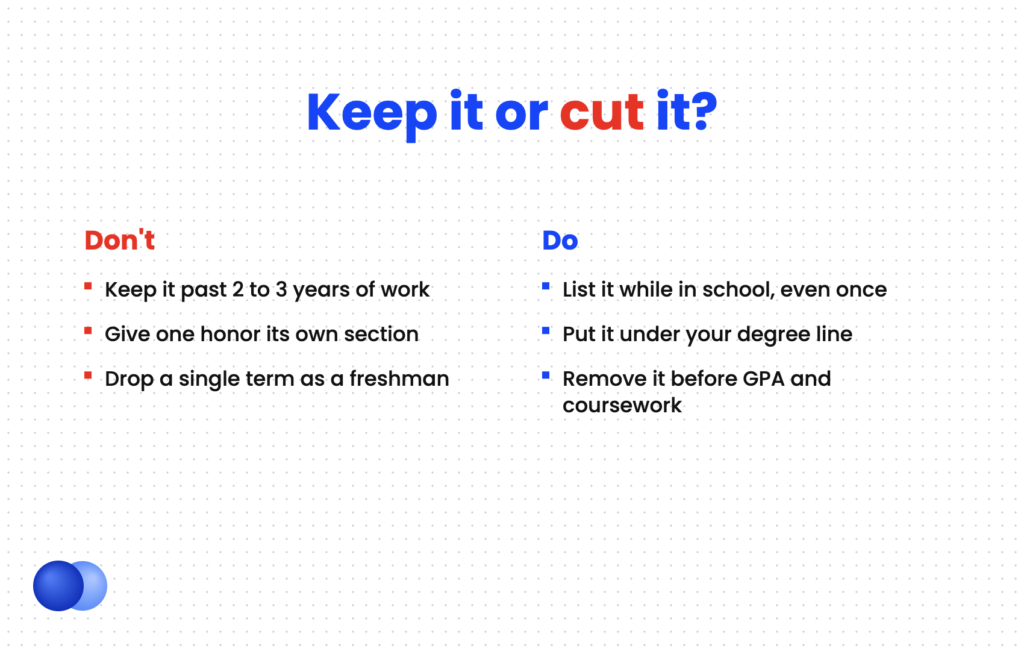 Keep it or cut it?

Don't

- Keep it past 2 to 3 years of work
- Give one honor its own section
- Drop a single term as a freshman

Do

- List it while in school, even once
- Put it under your degree line
- Remove it before GPA and coursework